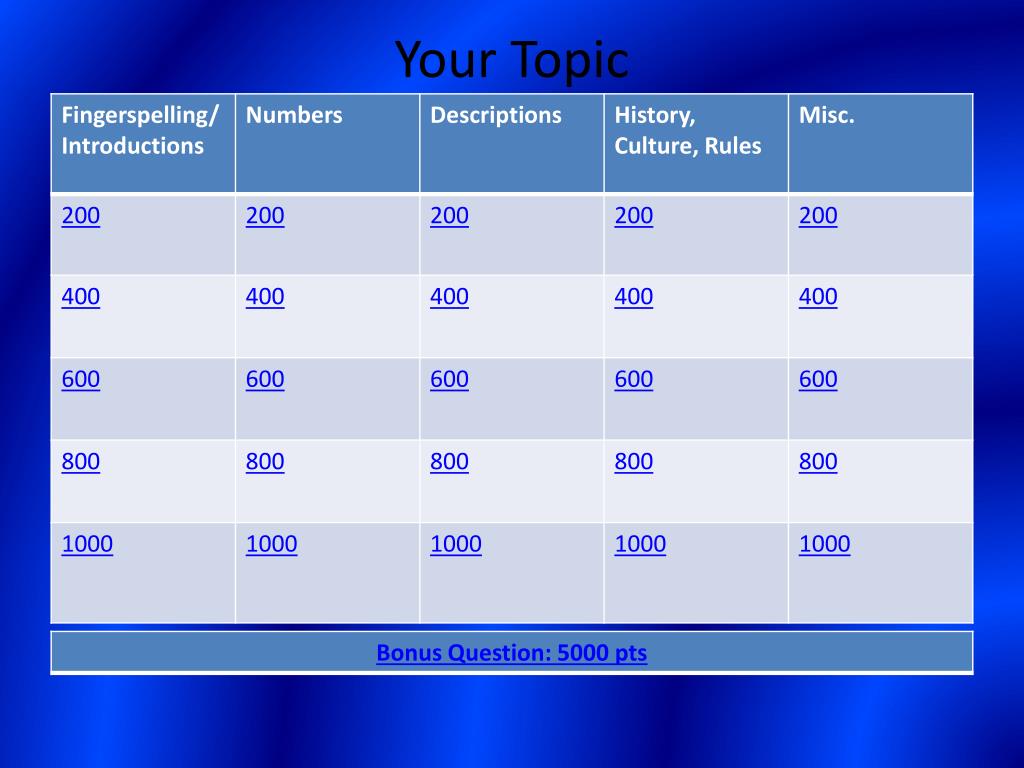 Your Topic

| Fingerspelling/ Introductions | Numbers | Descriptions | History, Culture, Rules | Misc. |
|---|---|---|---|---|
| 200 | 200 | 200 | 200 | 200 |
| 400 | 400 | 400 | 400 | 400 |
| 600 | 600 | 600 | 600 | 600 |
| 800 | 800 | 800 | 800 | 800 |
| 1000 | 1000 | 1000 | 1000 | 1000 |

Bonus Question: 5000 pts